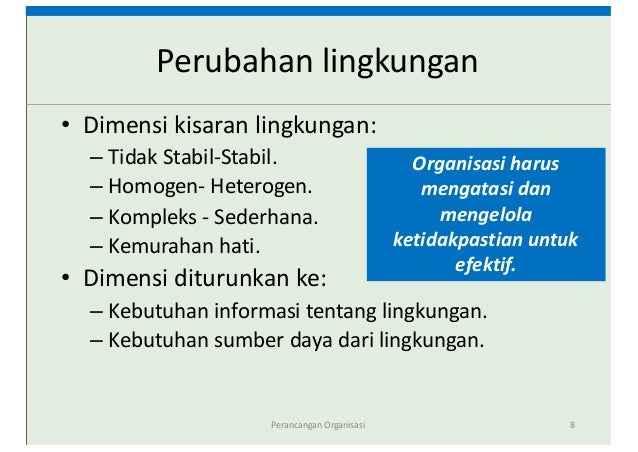 Perubahan lingkungan

• Dimensi kisaran lingkungan:
– Tidak Stabil-Stabil.
– Homogen- Heterogen.
– Kompleks - Sederhana.
– Kemurahan hati.

Organisasi harus mengatasi dan mengelola ketidakpastian untuk efektif.

• Dimensi diturunkan ke:
– Kebutuhan informasi tentang lingkungan.
– Kebutuhan sumber daya dari lingkungan.

Perancangan Organisasi 8